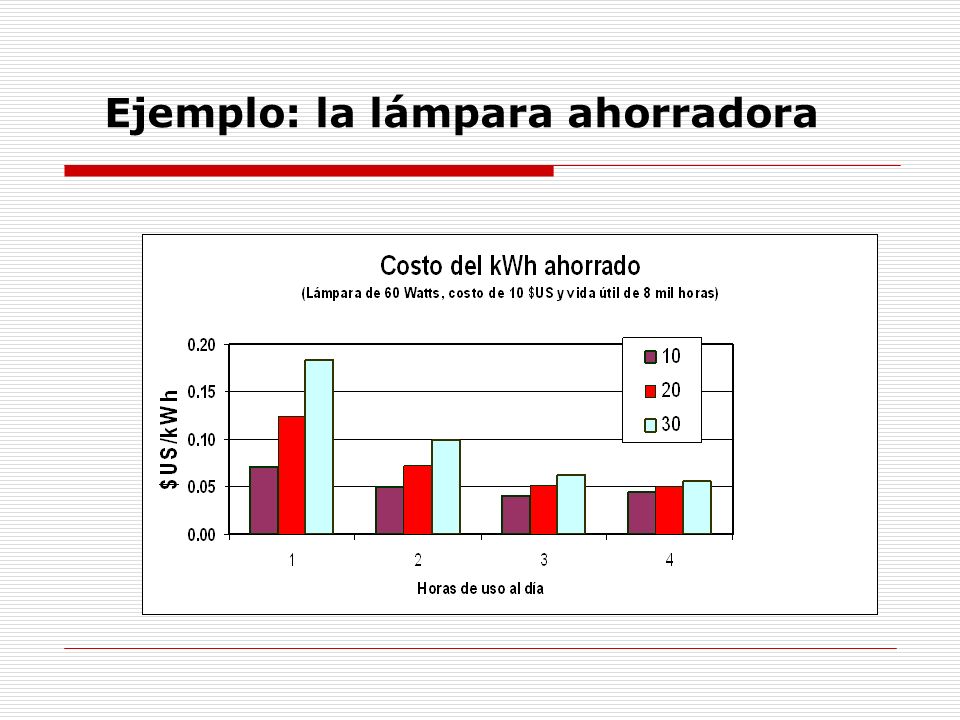 Ejemplo: la lámpara ahorradora

Costo del kWh ahorrado
(Lámpara de 60 Watts, costo de 10 $US y vida útil de 8 mil horas)

$US/kWh

0.20
0.15
0.10
0.05
0.00

10
20
30

1
2
3
4

Horas de uso al día